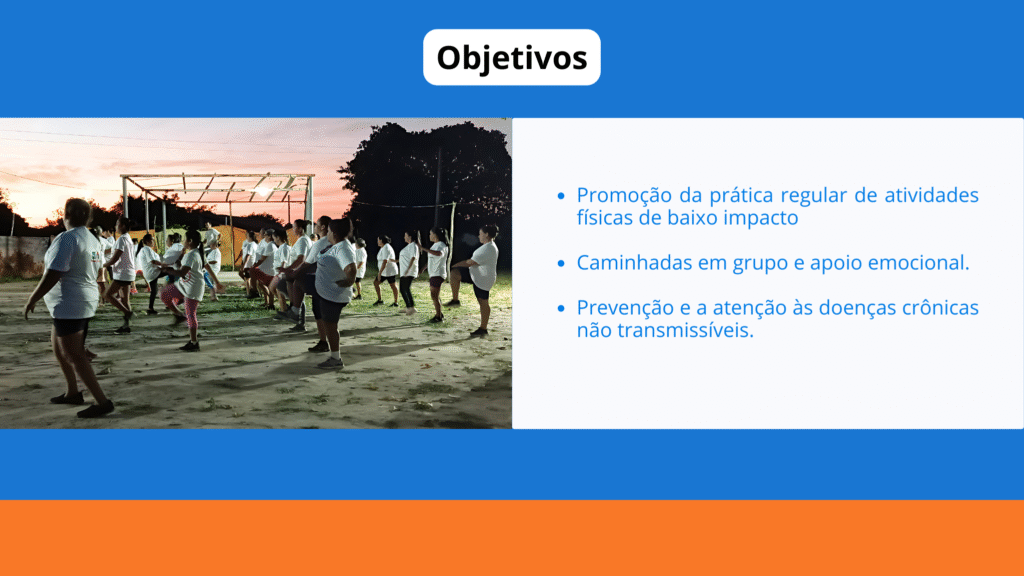 Objetivos

• Promoção da prática regular de atividades físicas de baixo impacto

• Caminhadas em grupo e apoio emocional.

• Prevenção e a atenção às doenças crônicas não transmissíveis.